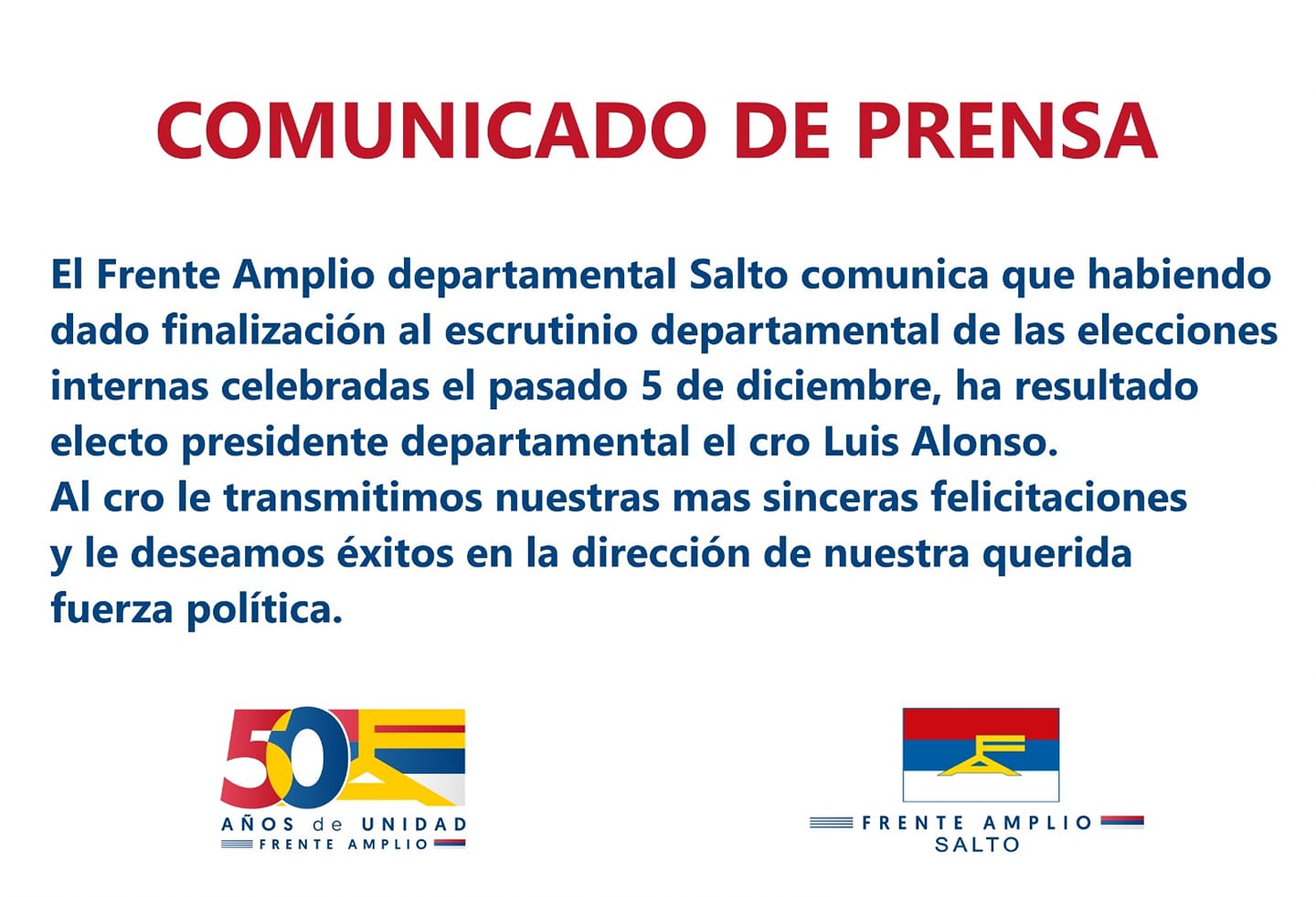 COMUNICADO DE PRENSA

El Frente Amplio departamental Salto comunica que habiendo dado finalización al escrutinio departamental de las elecciones internas celebradas el pasado 5 de diciembre, ha resultado electo presidente departamental el cro Luis Alonso.
Al cro le transmitimos nuestras mas sinceras felicitaciones y le deseamos éxitos en la dirección de nuestra querida fuerza política.

50 AÑOS de UNIDAD
FRENTE AMPLIO

FRENTE AMPLIO
SALTO